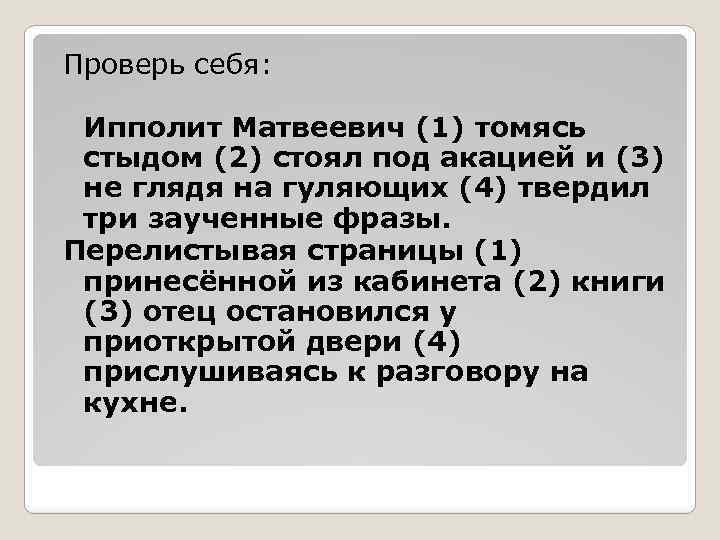 Проверь себя:

Ипполит Матвеевич (1) томясь стыдом (2) стоял под акацией и (3) не глядя на гуляющих (4) твердил три заученные фразы.

Перелистывая страницы (1) принесённой из кабинета (2) книги (3) отец остановился у приоткрытой двери (4) прислушиваясь к разговору на кухне.